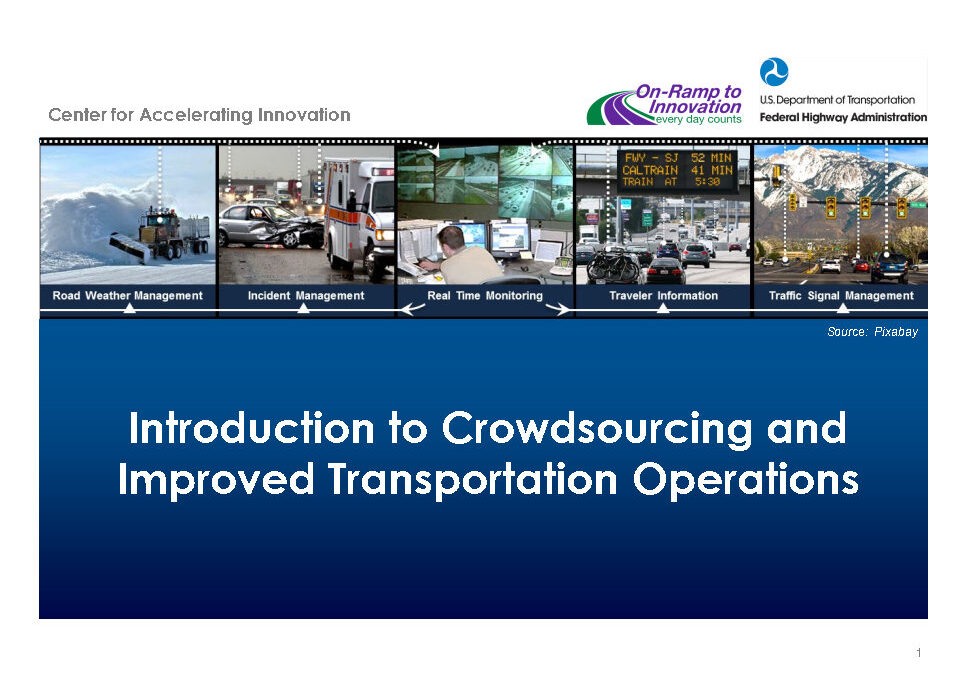 Center for Accelerating Innovation

On-Ramp to Innovation every day counts

U.S. Department of Transportation
Federal Highway Administration

FWY - SJ 52 MIN
CALTRAIN 41 MIN
TRAIN AT 5:30

Road Weather Management

Incident Management

Real Time Monitoring

Traveler Information

Traffic Signal Management

Source: Pixabay

Introduction to Crowdsourcing and Improved Transportation Operations

1